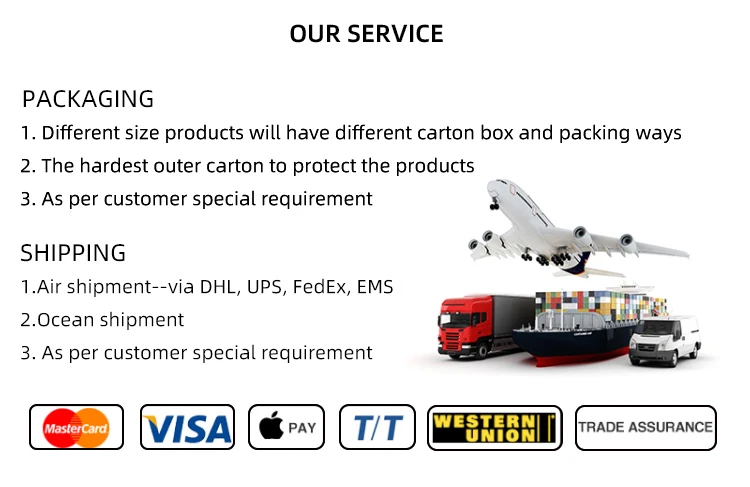 OUR SERVICE

PACKAGING
1. Different size products will have different carton box and packing ways
2. The hardest outer carton to protect the products
3. As per customer special requirement

SHIPPING
1.Air shipment--via DHL, UPS, FedEx, EMS
2.Ocean shipment
3. As per customer special requirement

MasterCard VISA PAY T/T WESTERN UNION TRADE ASSURANCE